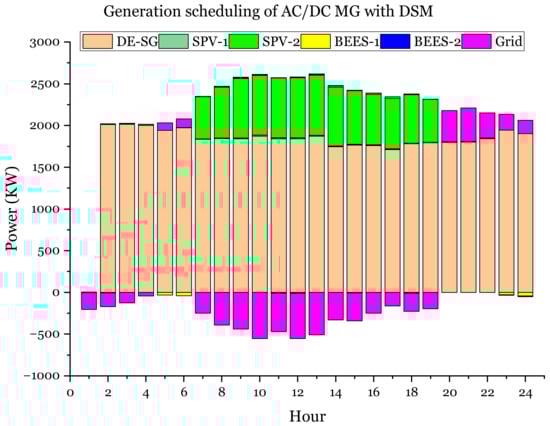 Generation scheduling of AC/DC MG with DSM

DE-SG
SPV-1
SPV-2
BEES-1
BEES-2
Grid

Power (KW)

3000
2500
2000
1500
1000
500
0
−500
−1000

0
2
4
6
8
10
12
14
16
18
20
22
24

Hour